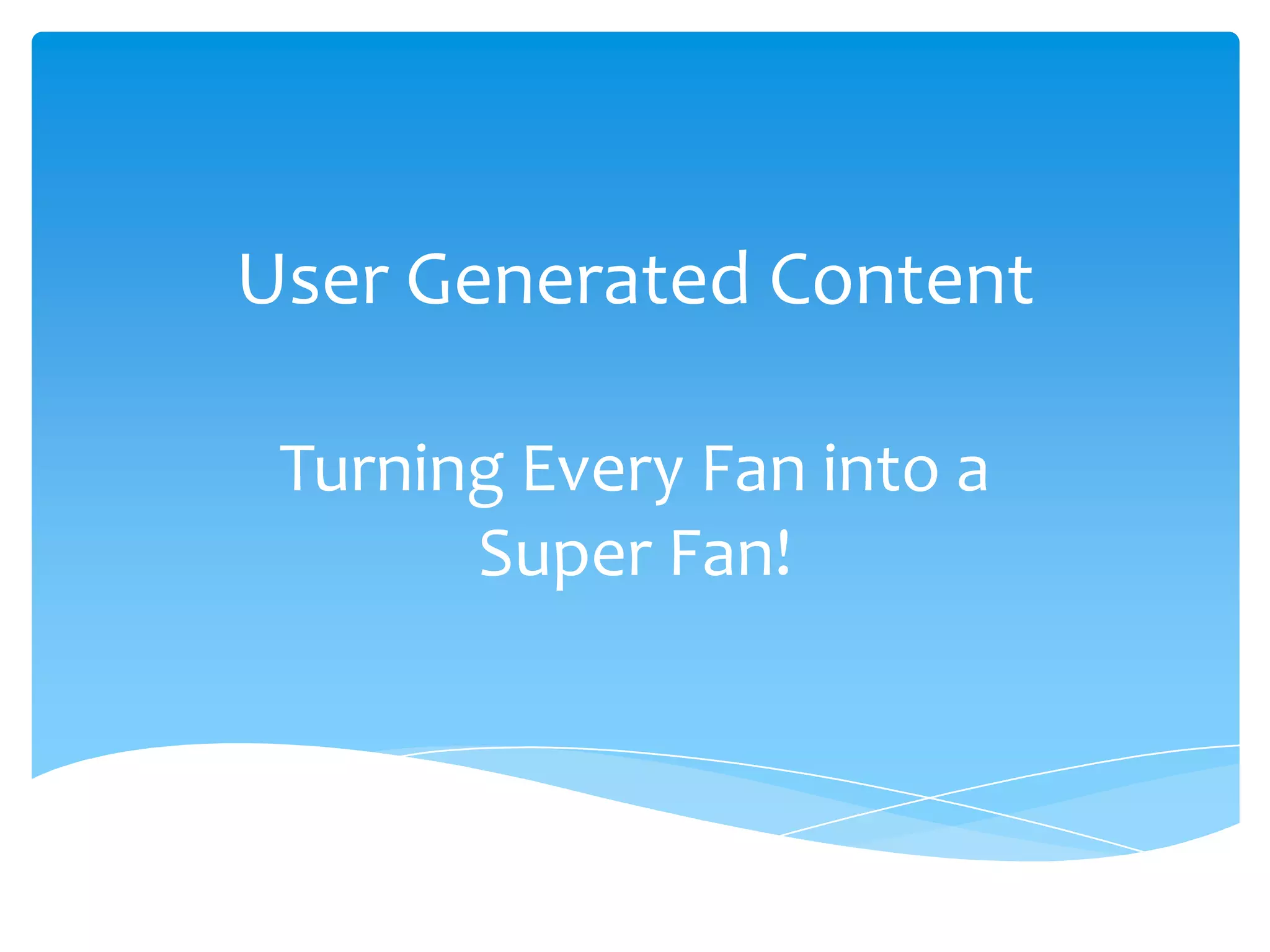 User Generated Content

Turning Every Fan into a Super Fan!